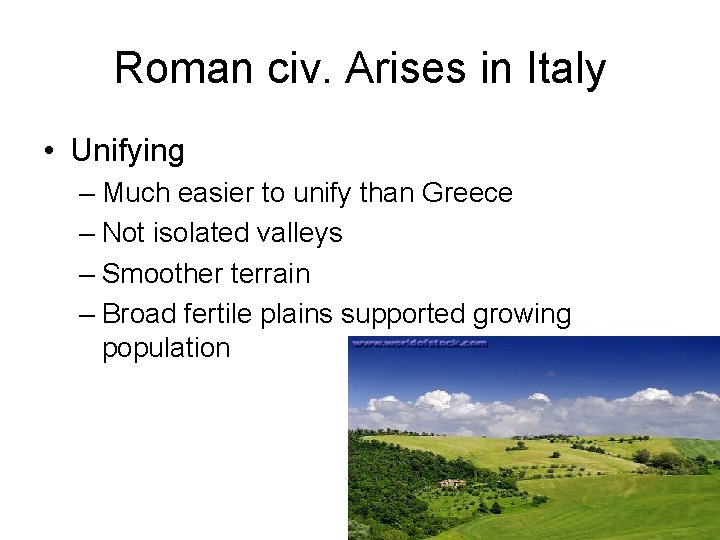 Roman civ. Arises in Italy

• Unifying
– Much easier to unify than Greece
– Not isolated valleys
– Smoother terrain
– Broad fertile plains supported growing population

www.worldofstock.com